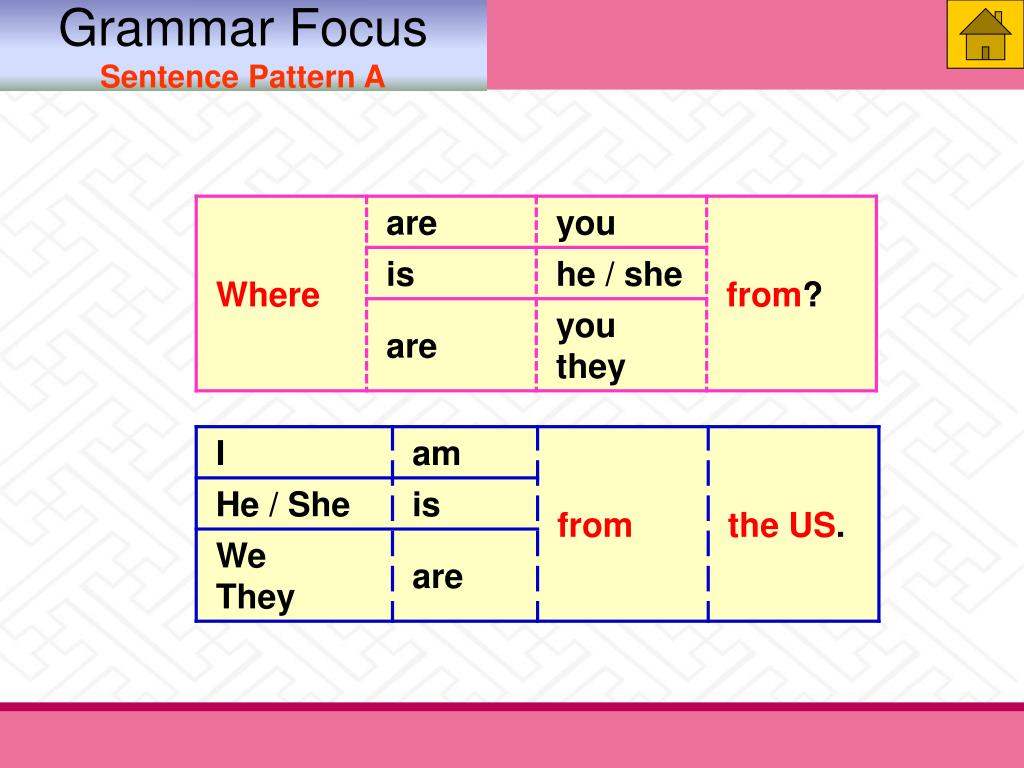 Grammar Focus
Sentence Pattern A

| Where | are | you | from? |
|---|---|---|---|
| | is | he / she | |
| | are | you they | |

| I | am | from | the US. |
|---|---|---|---|
| He / She | is | | |
| We They | are | | |